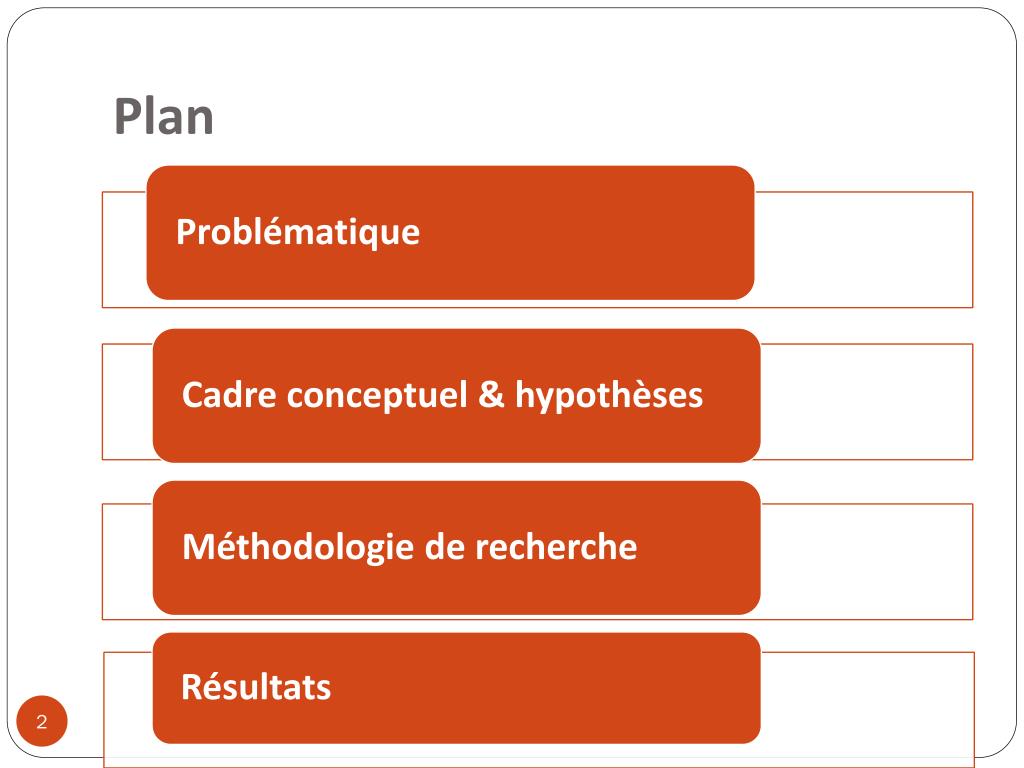 Plan

Problématique

Cadre conceptuel & hypothèses

Méthodologie de recherche

Résultats

2